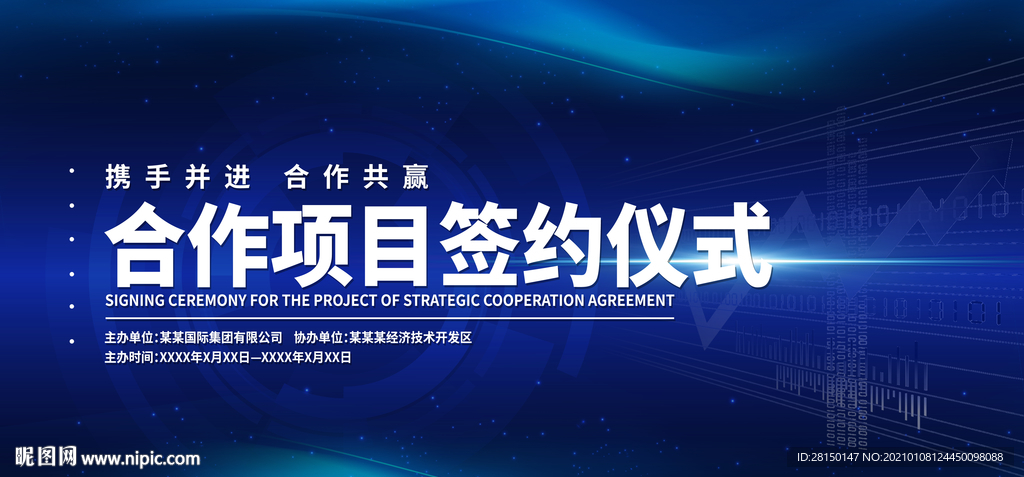 携手并进 合作共赢

合作项目签约仪式

SIGNING CEREMONY FOR THE PROJECT OF STRATEGIC COOPERATION AGREEMENT

主办单位:某某国际集团有限公司 协办单位:某某某经济技术开发区

主办时间:XXXX年X月XX日—XXXX年X月XX日

昵图网 www.nipic.com

ID:28150147 NO:20210108124450098088